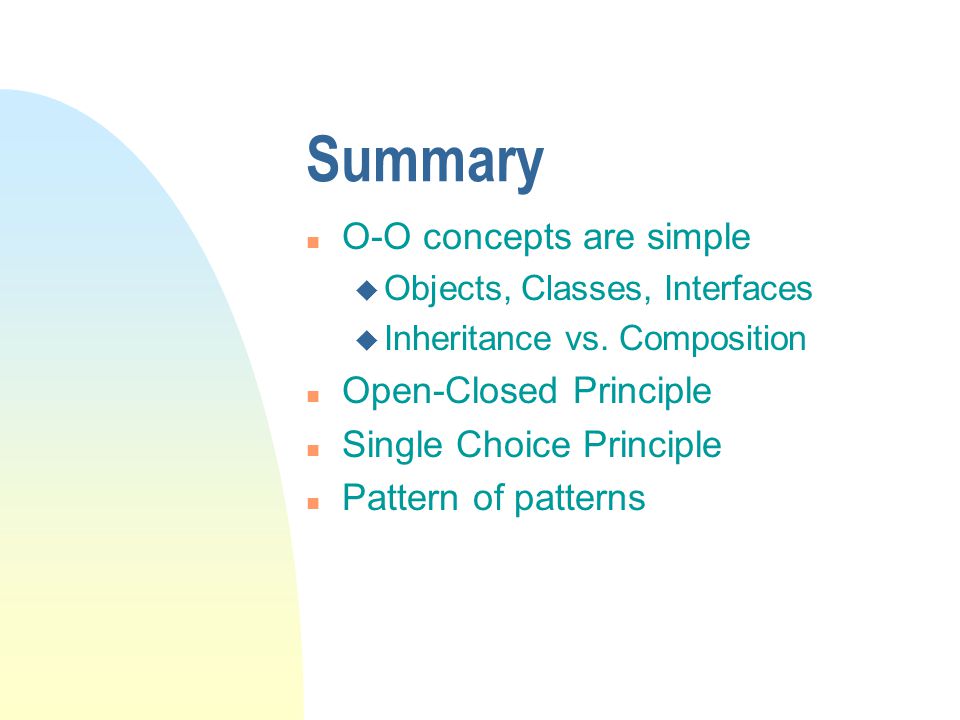 Summary

- O-O concepts are simple
  - Objects, Classes, Interfaces
  - Inheritance vs. Composition
- Open-Closed Principle
- Single Choice Principle
- Pattern of patterns